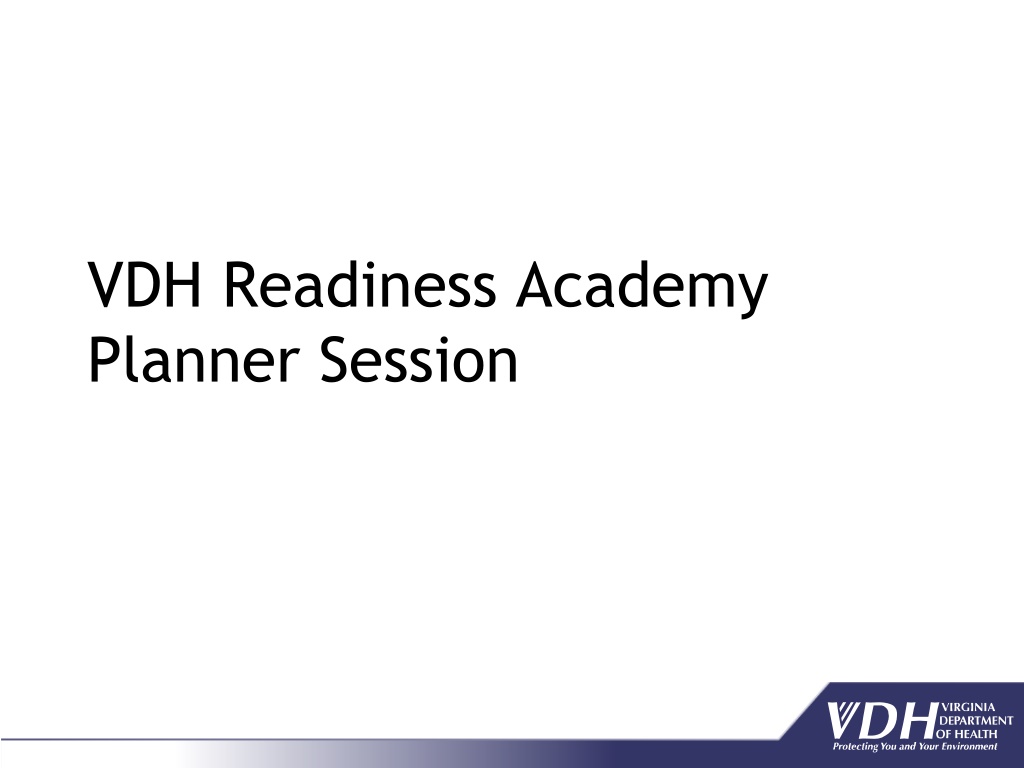 VDH Readiness Academy
Planner Session

VDH VIRGINIA DEPARTMENT OF HEALTH
Protecting You and Your Environment